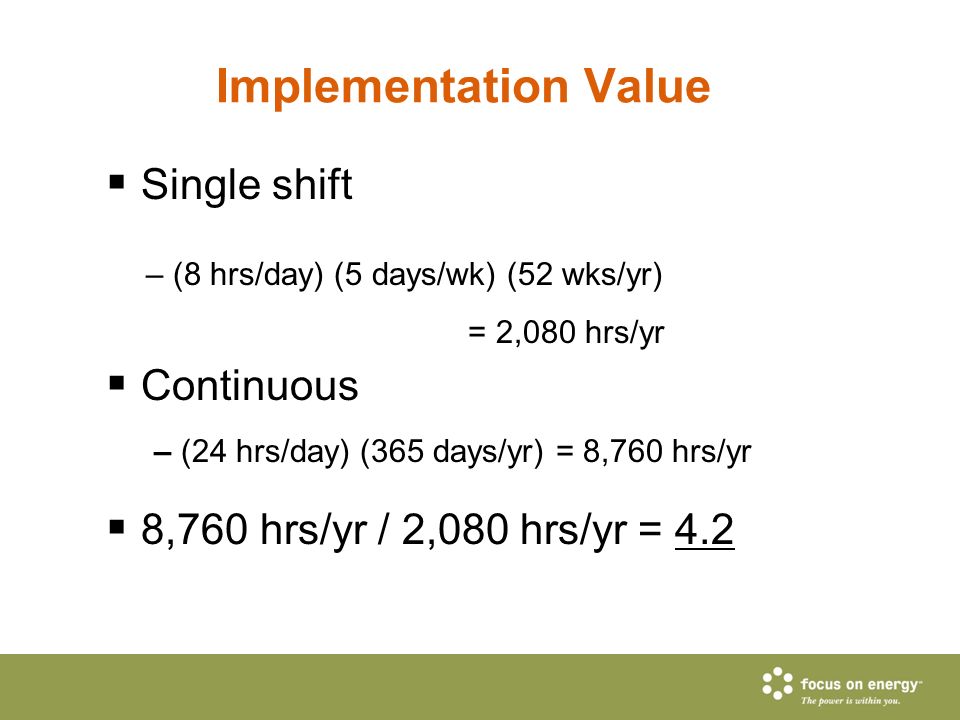 Implementation Value

▪ Single shift

– (8 hrs/day) (5 days/wk) (52 wks/yr)

= 2,080 hrs/yr

▪ Continuous

– (24 hrs/day) (365 days/yr) = 8,760 hrs/yr

▪ 8,760 hrs/yr / 2,080 hrs/yr = 4.2

focus on energy™
The power is within you.